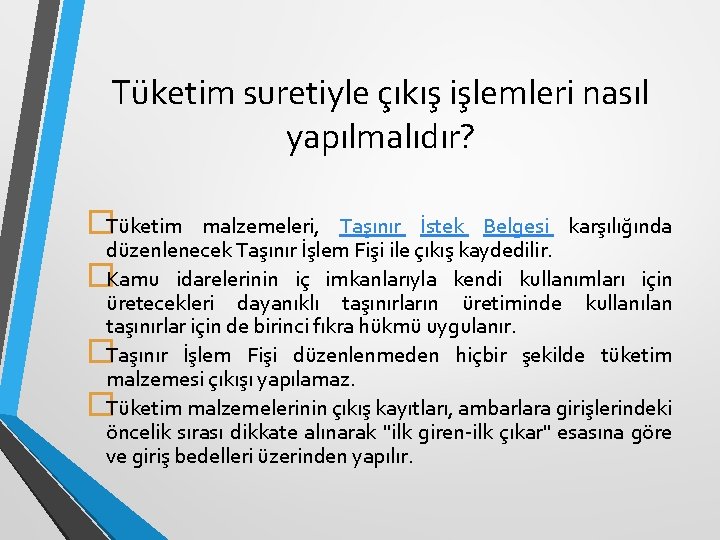 Tüketim suretiyle çıkış işlemleri nasıl yapılmalıdır?

Tüketim malzemeleri, Taşınır İstek Belgesi karşılığında düzenlenecek Taşınır İşlem Fişi ile çıkış kaydedilir.

Kamu idarelerinin iç imkanlarıyla kendi kullanımları için üretecekleri dayanıklı taşınırların üretiminde kullanılan taşınırlar için de birinci fıkra hükmü uygulanır.

Taşınır İşlem Fişi düzenlenmeden hiçbir şekilde tüketim malzemesi çıkışı yapılamaz.

Tüketim malzemelerinin çıkış kayıtları, ambarlara girişlerindeki öncelik sırası dikkate alınarak "ilk giren-ilk çıkar" esasına göre ve giriş bedelleri üzerinden yapılır.